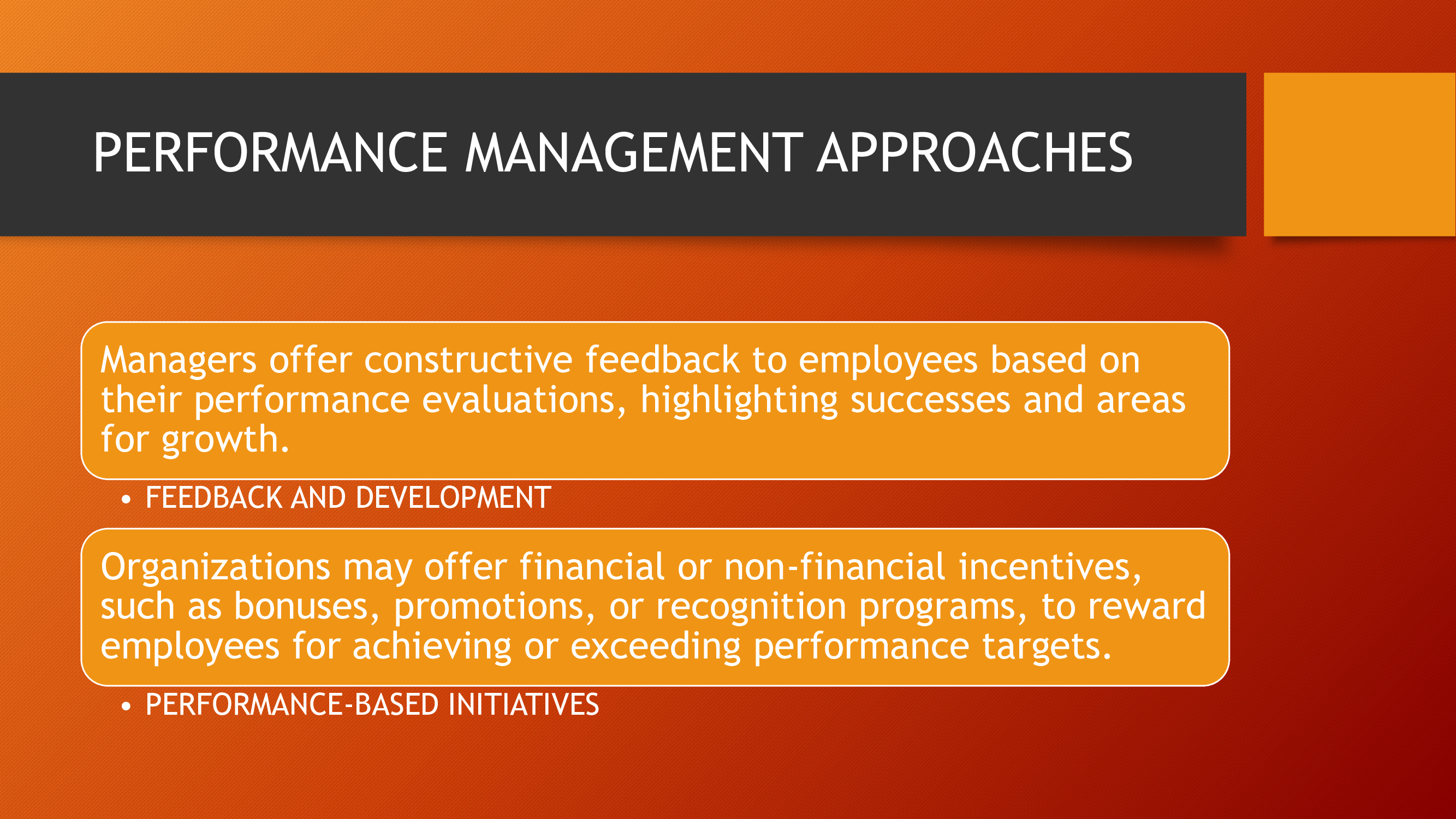 PERFORMANCE MANAGEMENT APPROACHES

Managers offer constructive feedback to employees based on their performance evaluations, highlighting successes and areas for growth.

• FEEDBACK AND DEVELOPMENT

Organizations may offer financial or non-financial incentives, such as bonuses, promotions, or recognition programs, to reward employees for achieving or exceeding performance targets.

• PERFORMANCE-BASED INITIATIVES